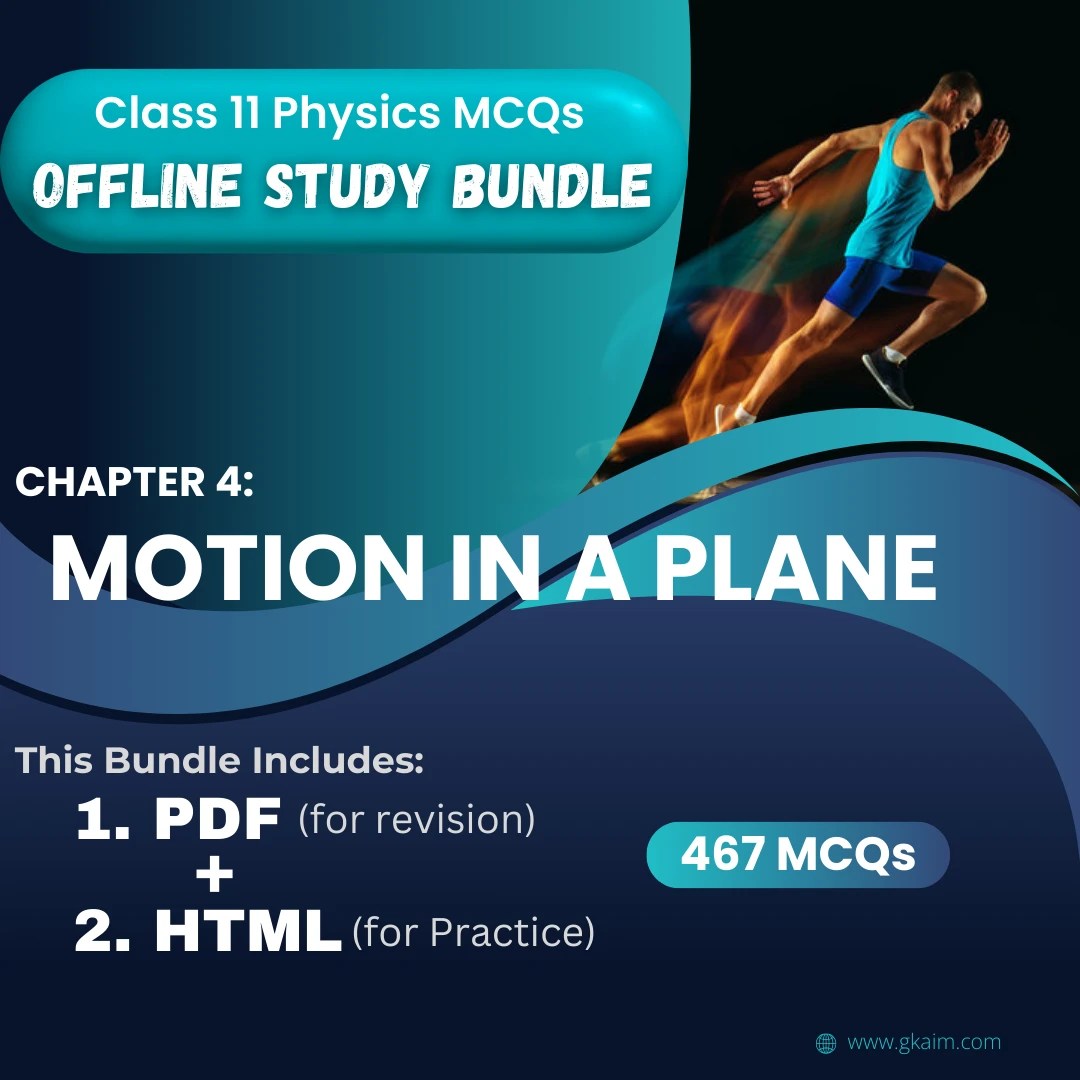 Class 11 Physics MCQs
OFFLINE STUDY BUNDLE

CHAPTER 4:
MOTION IN A PLANE

This Bundle Includes:
1. PDF (for revision)
+
2. HTML (for Practice)

467 MCQs

www.gkaim.com